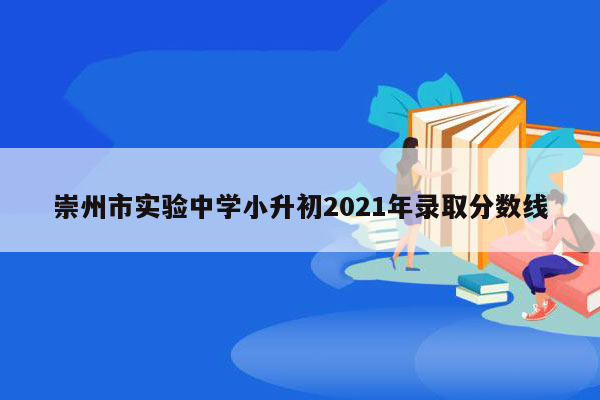 崇州市实验中学小升初2021年录取分数线